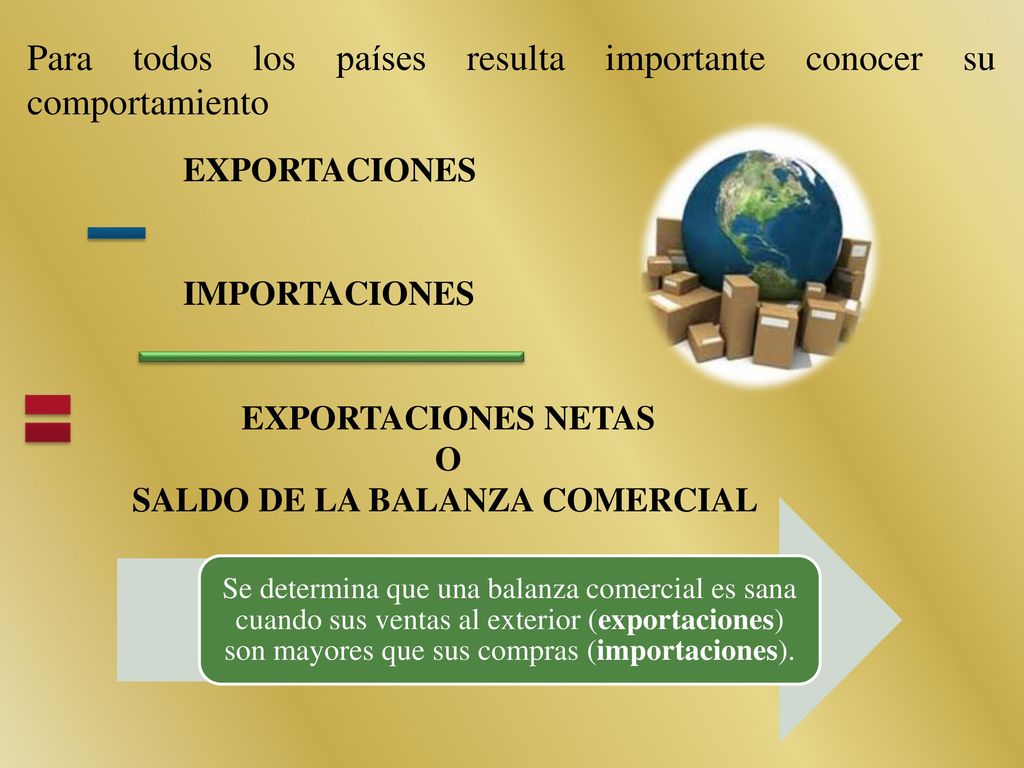 Para todos los países resulta importante conocer su comportamiento

EXPORTACIONES

IMPORTACIONES

EXPORTACIONES NETAS
O
SALDO DE LA BALANZA COMERCIAL

Se determina que una balanza comercial es sana cuando sus ventas al exterior (exportaciones) son mayores que sus compras (importaciones).